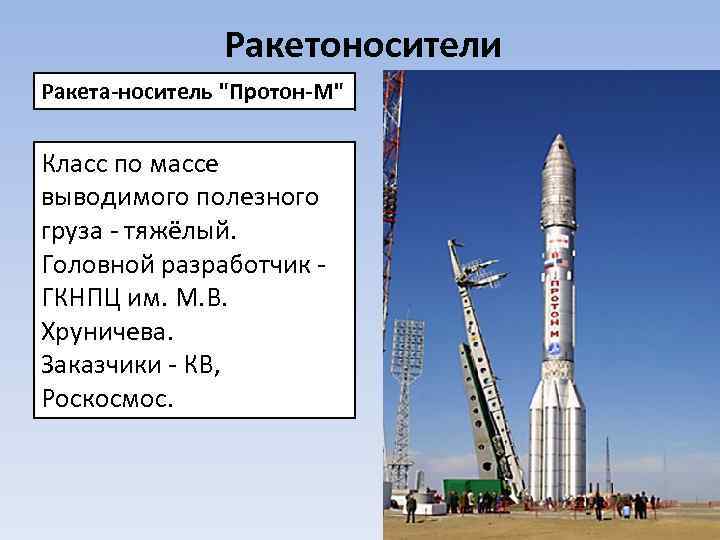 Ракетоносители

Ракета-носитель "Протон-М"

Класс по массе выводимого полезного груза - тяжёлый.
Головной разработчик - ГКНПЦ им. М.В. Хруничева.
Заказчики - КВ, Роскосмос.

ПРОТОН М